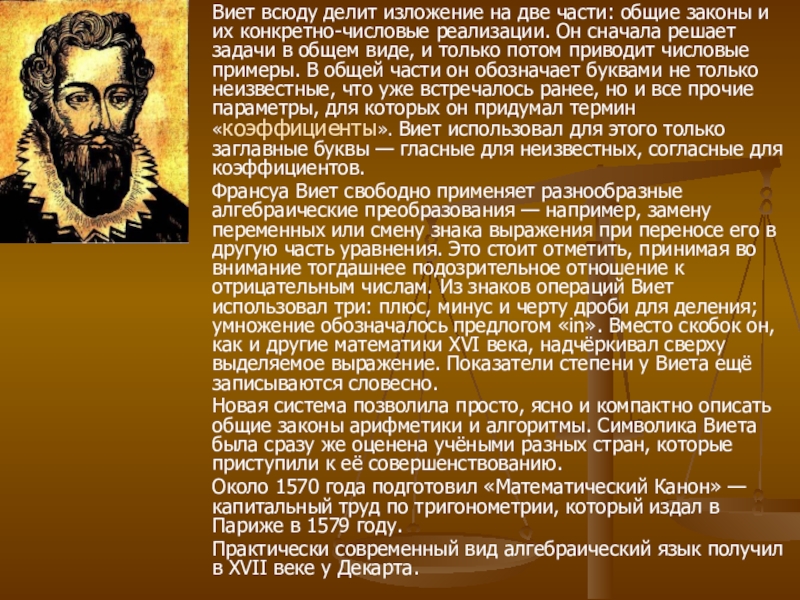 Виет всюду делит изложение на две части: общие законы и их конкретно-числовые реализации. Он сначала решает задачи в общем виде, и только потом приводит числовые примеры. В общей части он обозначает буквами не только неизвестные, что уже встречалось ранее, но и все прочие параметры, для которых он придумал термин «коэффициенты». Виет использовал для этого только заглавные буквы — гласные для неизвестных, согласные для коэффициентов.

Франсуа Виет свободно применяет разнообразные алгебраические преобразования — например, замену переменных или смену знака выражения при переносе его в другую часть уравнения. Это стоит отметить, принимая во внимание тогдашнее подозрительное отношение к отрицательным числам. Из знаков операций Виет использовал три: плюс, минус и черту дроби для деления; умножение обозначалось предлогом «in». Вместо скобок он, как и другие математики XVI века, надчёркивал сверху выделяемое выражение. Показатели степени у Виета ещё записываются словесно.

Новая система позволила просто, ясно и компактно описать общие законы арифметики и алгоритмы. Символика Виета была сразу же оценена учёными разных стран, которые приступили к её совершенствованию.

Около 1570 года подготовил «Математический Канон» — капитальный труд по тригонометрии, который издал в Париже в 1579 году.

Практически современный вид алгебраический язык получил в XVII веке у Декарта.